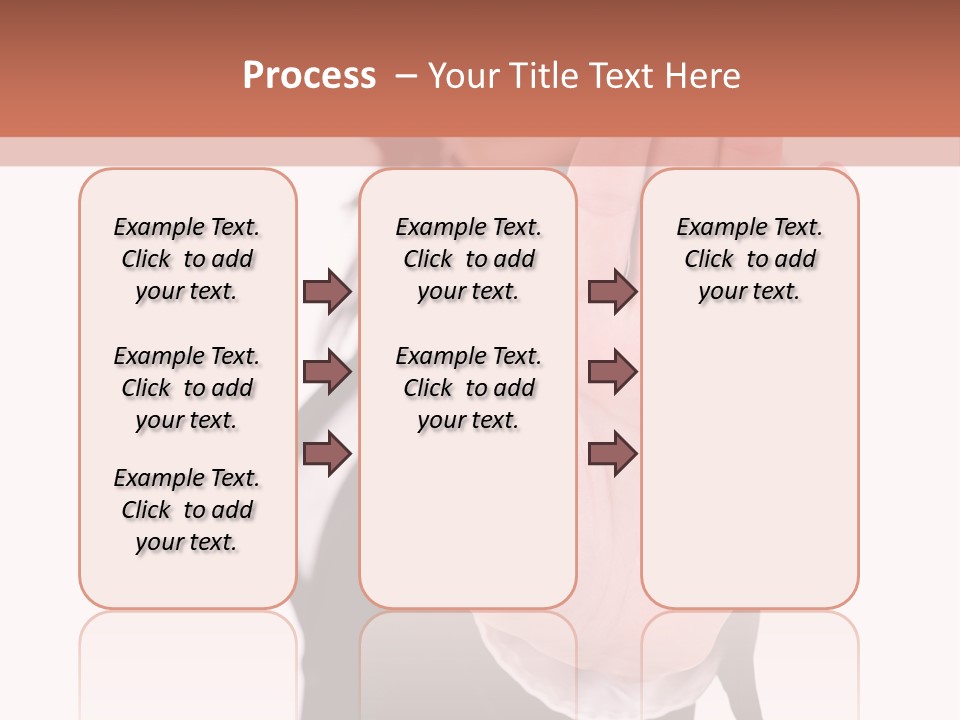 Process – Your Title Text Here

Example Text. Click to add your text.

Example Text. Click to add your text.

Example Text. Click to add your text.

Example Text. Click to add your text.

Example Text. Click to add your text.

Example Text. Click to add your text.